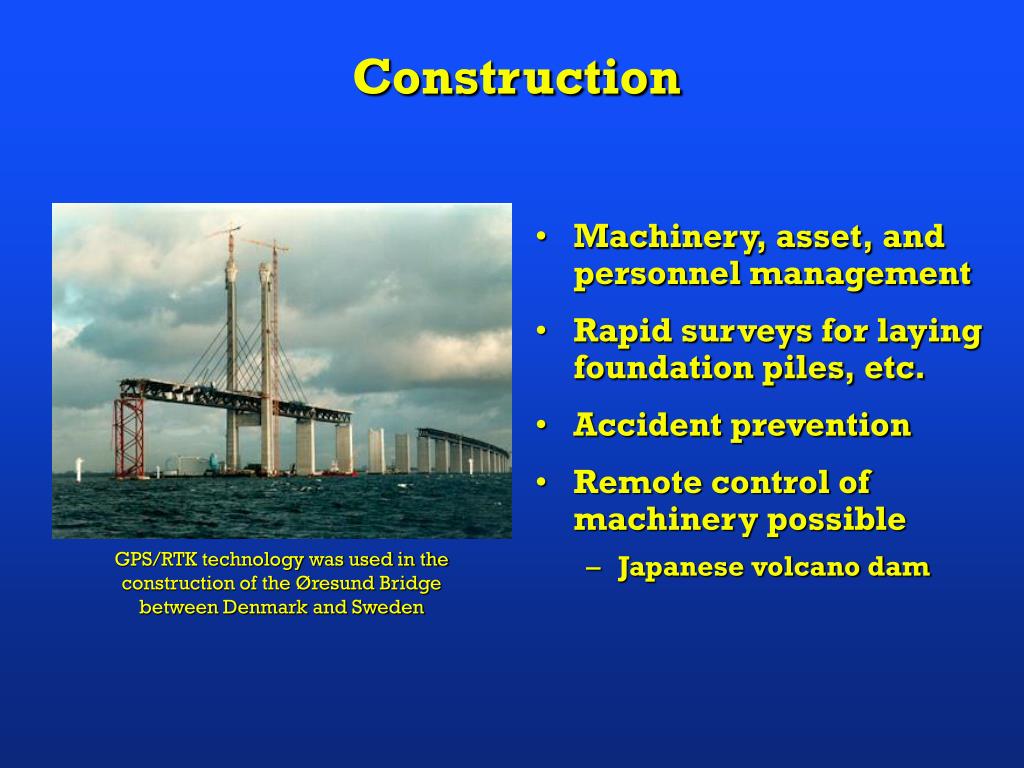 Construction

GPS/RTK technology was used in the construction of the Øresund Bridge between Denmark and Sweden

• Machinery, asset, and personnel management
• Rapid surveys for laying foundation piles, etc.
• Accident prevention
• Remote control of machinery possible
– Japanese volcano dam